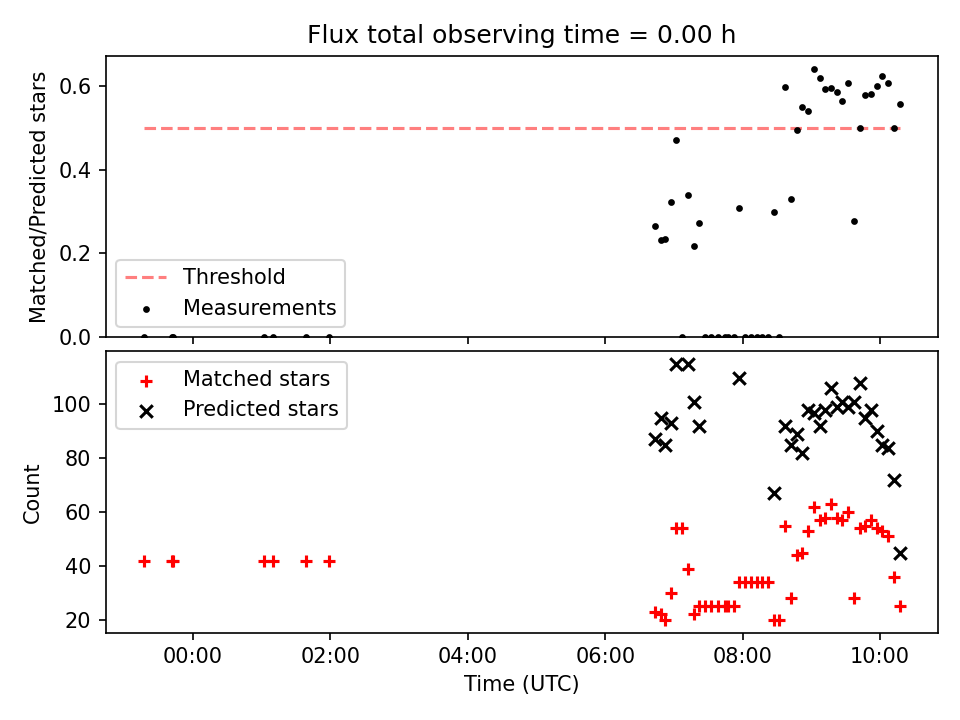 Flux total observing time = 0.00 h

Matched/Predicted stars

0.6
0.4
0.2
0.0

Threshold
Measurements

Matched stars
Predicted stars

Count

100
80
60
40
20

00:00
02:00
04:00
06:00
08:00
10:00

Time (UTC)